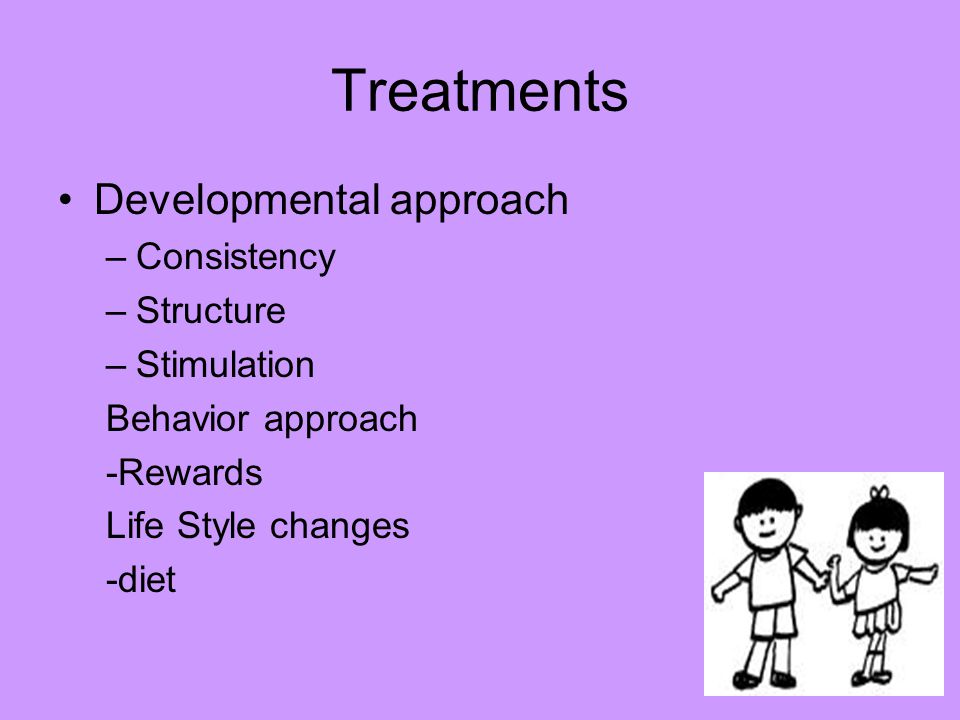 Treatments

• Developmental approach
– Consistency
– Structure
– Stimulation
Behavior approach
-Rewards
Life Style changes
-diet